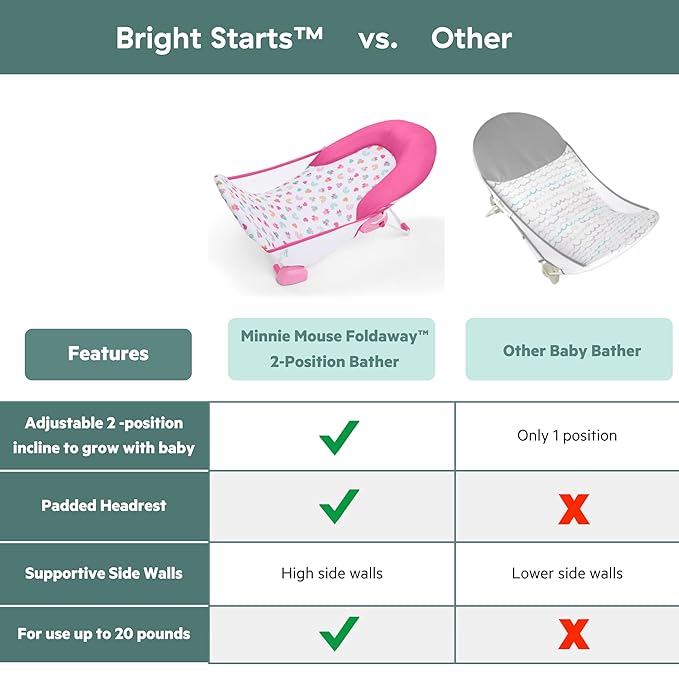 Bright Starts™ vs. Other

| Features | Minnie Mouse Foldaway™ 2-Position Bather | Other Baby Bather |
|---|---|---|
| Adjustable 2 -position incline to grow with baby | ✓ | Only 1 position |
| Padded Headrest | ✓ | X |
| Supportive Side Walls | High side walls | Lower side walls |
| For use up to 20 pounds | ✓ | X |